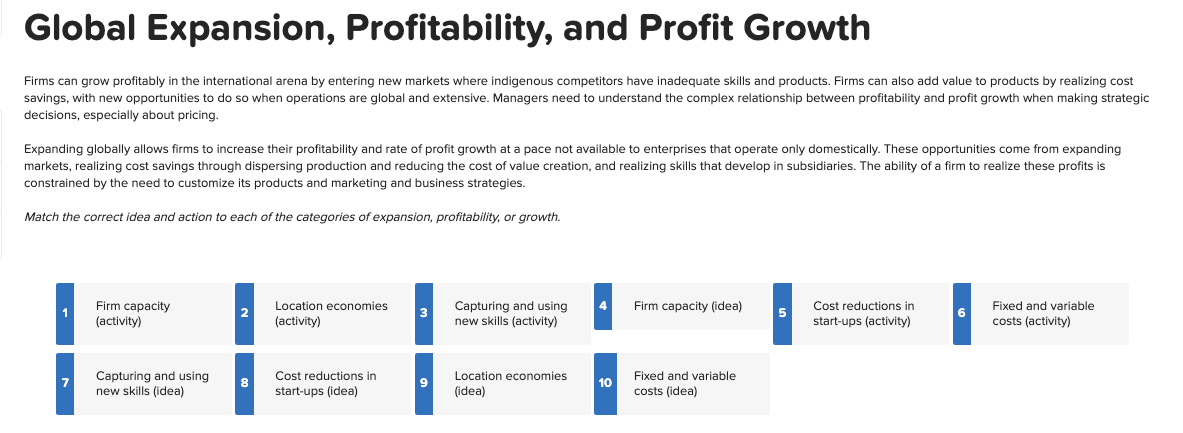 Global Expansion, Profitability, and Profit Growth

Firms can grow profitably in the international arena by entering new markets where indigenous competitors have inadequate skills and products. Firms can also add value to products by realizing cost savings, with new opportunities to do so when operations are global and extensive. Managers need to understand the complex relationship between profitability and profit growth when making strategic decisions, especially about pricing.

Expanding globally allows firms to increase their profitability and rate of profit growth at a pace not available to enterprises that operate only domestically. These opportunities come from expanding markets, realizing cost savings through dispersing production and reducing the cost of value creation, and realizing skills that develop in subsidiaries. The ability of a firm to realize these profits is constrained by the need to customize its products and marketing and business strategies.

Match the correct idea and action to each of the categories of expansion, profitability, or growth.

1 Firm capacity (activity)

2 Location economies (activity)

3 Capturing and using new skills (activity)

4 Firm capacity (idea)

5 Cost reductions in start-ups (activity)

6 Fixed and variable costs (activity)

7 Capturing and using new skills (idea)

8 Cost reductions in start-ups (idea)

9 Location economies (idea)

10 Fixed and variable costs (idea)